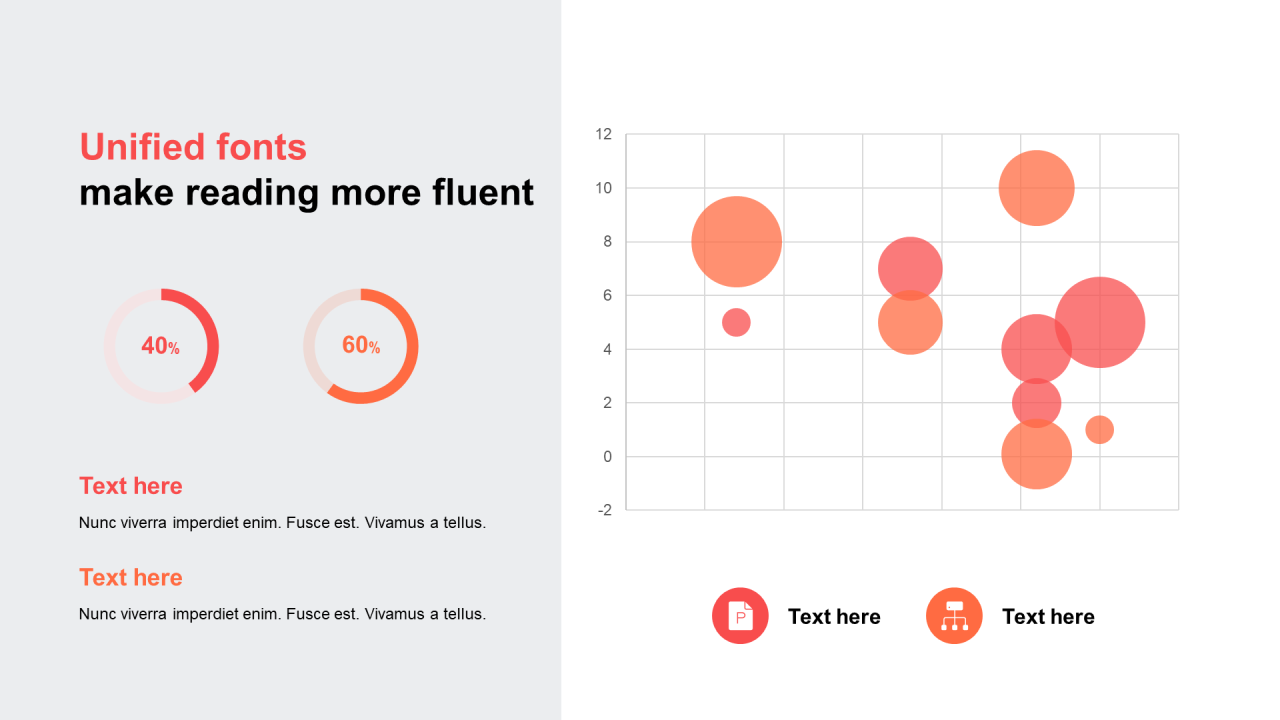 Unified fonts
make reading more fluent

40%

60%

Text here

Nunc viverra imperdiet enim. Fusce est. Vivamus a tellus.

Text here

Nunc viverra imperdiet enim. Fusce est. Vivamus a tellus.

12
10
8
6
4
2
0
-2

P

Text here

Text here